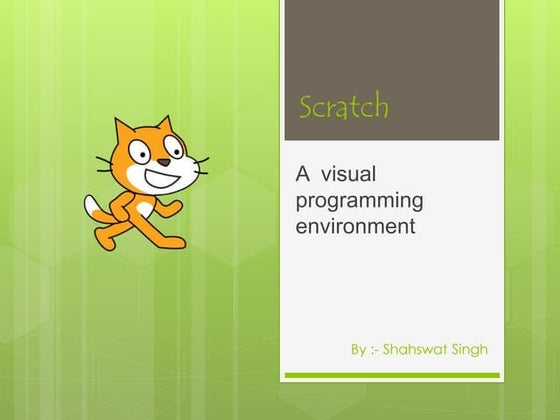 Scratch

A visual programming environment

By :- Shahswat Singh